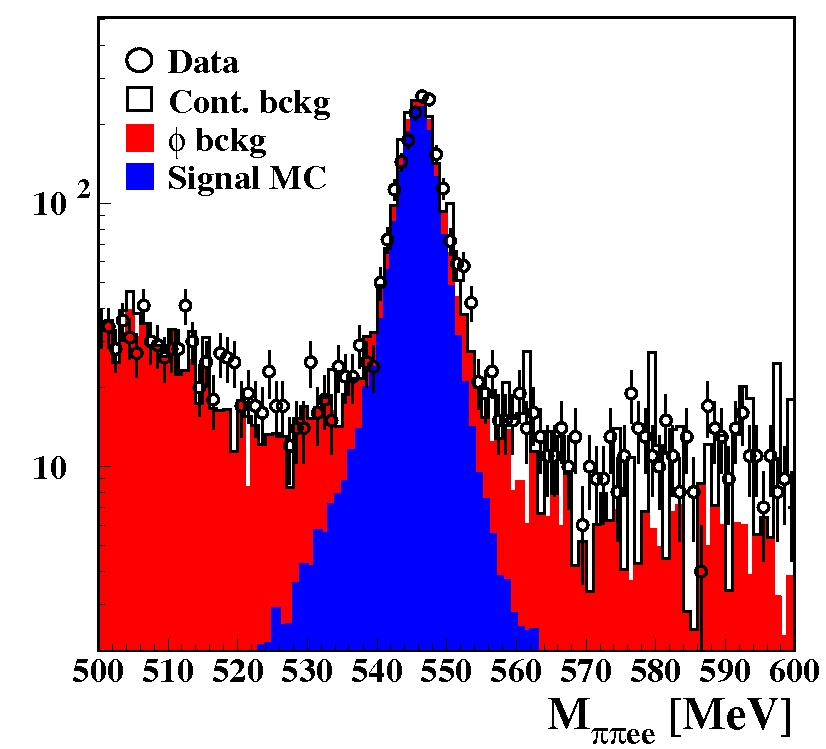 Data
Cont. bckg
$\phi$ bckg
Signal MC

$10^2$
10

500 510 520 530 540 550 560 570 580 590 600

$M_{\pi\pi ee}$ [MeV]